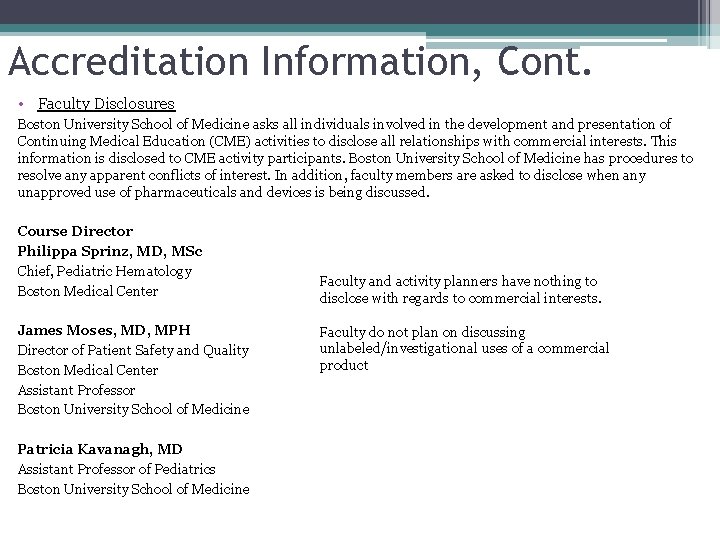 Accreditation Information, Cont.

• Faculty Disclosures

Boston University School of Medicine asks all individuals involved in the development and presentation of Continuing Medical Education (CME) activities to disclose all relationships with commercial interests. This information is disclosed to CME activity participants. Boston University School of Medicine has procedures to resolve any apparent conflicts of interest. In addition, faculty members are asked to disclose when any unapproved use of pharmaceuticals and devices is being discussed.

Course Director
Philippa Sprinz, MD, MSc
Chief, Pediatric Hematology
Boston Medical Center

James Moses, MD, MPH
Director of Patient Safety and Quality
Boston Medical Center
Assistant Professor
Boston University School of Medicine

Patricia Kavanagh, MD
Assistant Professor of Pediatrics
Boston University School of Medicine

Faculty and activity planners have nothing to disclose with regards to commercial interests.

Faculty do not plan on discussing unlabeled/investigational uses of a commercial product